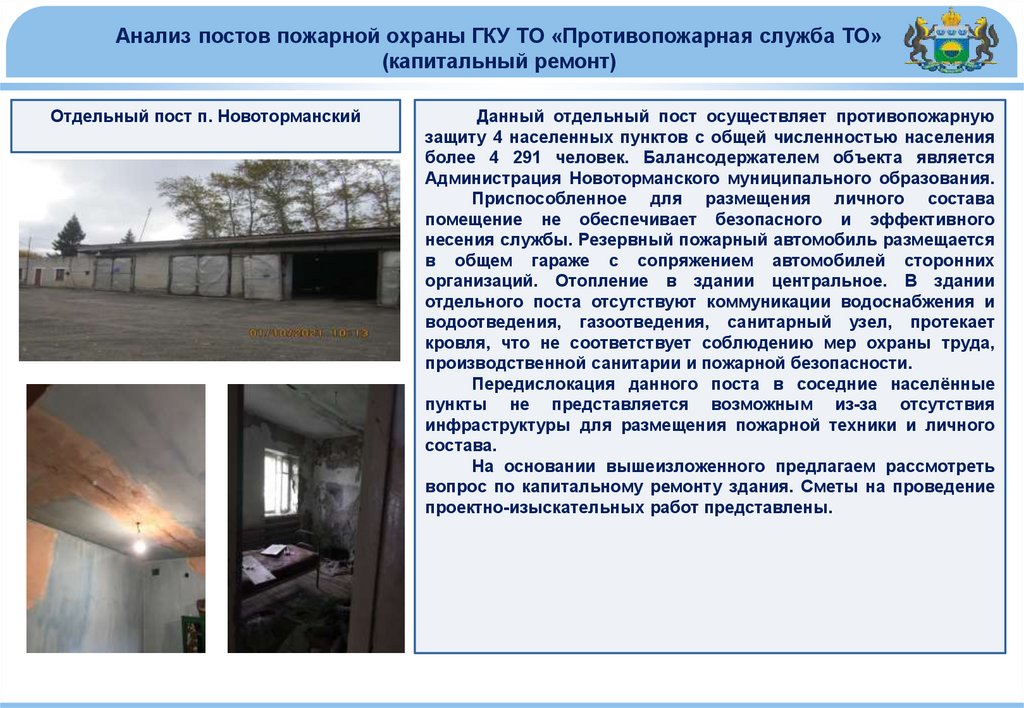 Анализ постов пожарной охраны ГКУ ТО «Противопожарная служба ТО» (капитальный ремонт)

Отдельный пост п. Новоторманский

01/10/2021 10:13

Данный отдельный пост осуществляет противопожарную защиту 4 населенных пунктов с общей численностью населения более 4 291 человек. Балансодержателем объекта является Администрация Новоторманского муниципального образования.

Приспособленное для размещения личного состава помещение не обеспечивает безопасного и эффективного несения службы. Резервный пожарный автомобиль размещается в общем гараже с сопряжением автомобилей сторонних организаций. Отопление в здании центральное. В здании отдельного поста отсутствуют коммуникации водоснабжения и водоотведения, газоотведения, санитарный узел, протекает кровля, что не соответствует соблюдению мер охраны труда, производственной санитарии и пожарной безопасности.

Передислокация данного поста в соседние населённые пункты не представляется возможным из-за отсутствия инфраструктуры для размещения пожарной техники и личного состава.

На основании вышеизложенного предлагаем рассмотреть вопрос по капитальному ремонту здания. Сметы на проведение проектно-изыскательных работ представлены.